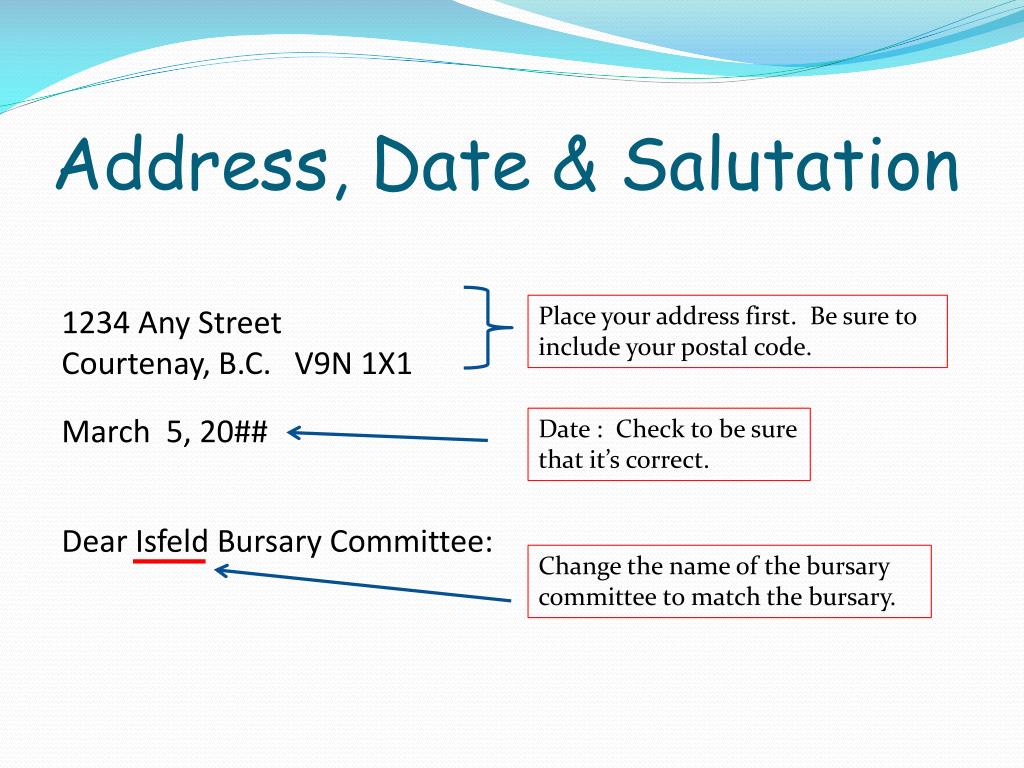 Address, Date & Salutation

1234 Any Street
Courtenay, B.C. V9N 1X1

Place your address first. Be sure to include your postal code.

March 5, 20##

Date : Check to be sure that it's correct.

Dear Isfeld Bursary Committee:

Change the name of the bursary committee to match the bursary.